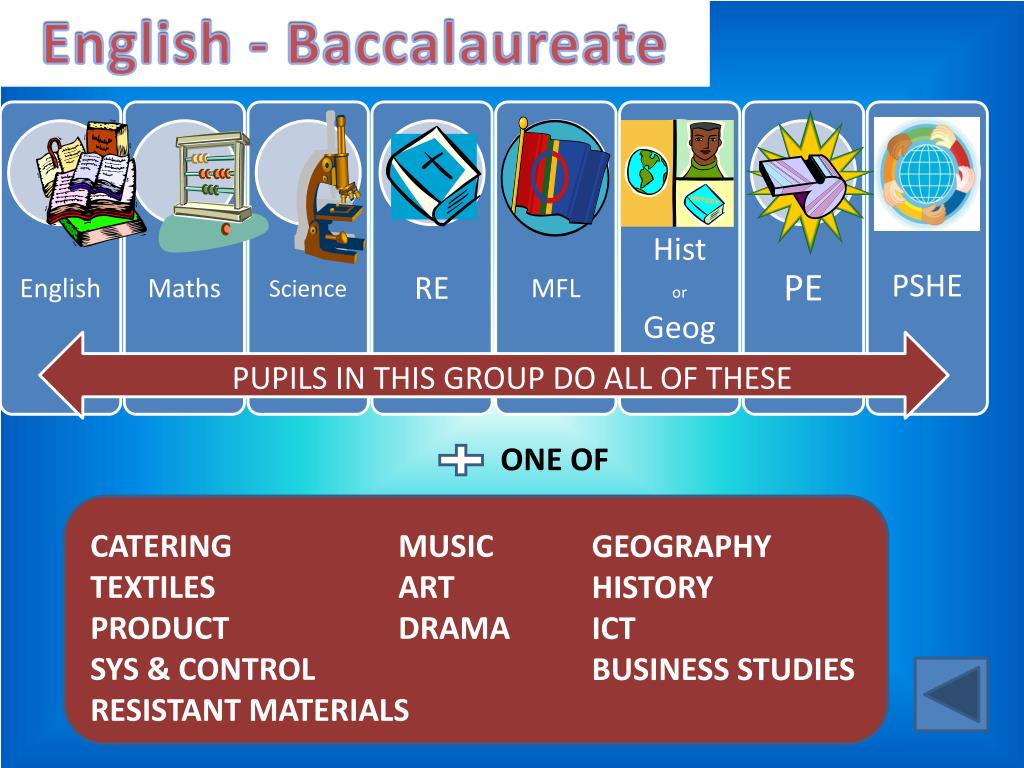 English - Baccalaureate

English

Maths

Science

RE

MFL

Hist
or
Geog

PE

PSHE

PUPILS IN THIS GROUP DO ALL OF THESE

ONE OF

CATERING
TEXTILES
PRODUCT
SYS & CONTROL
RESISTANT MATERIALS

MUSIC
ART
DRAMA

GEOGRAPHY
HISTORY
ICT
BUSINESS STUDIES